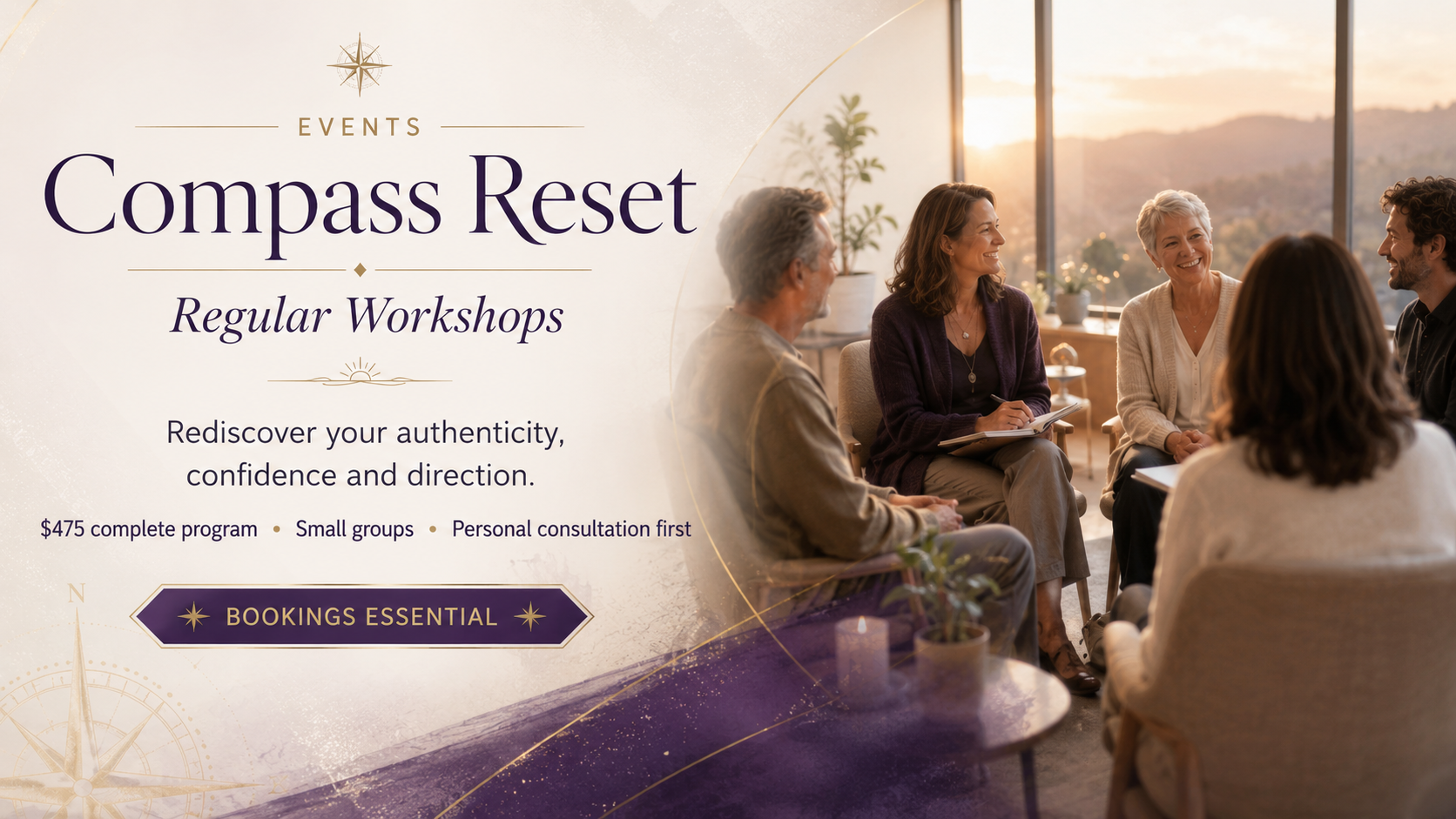 EVENTS

Compass Reset

Regular Workshops

Rediscover your authenticity, confidence and direction.

$475 complete program • Small groups • Personal consultation first

BOOKINGS ESSENTIAL

N